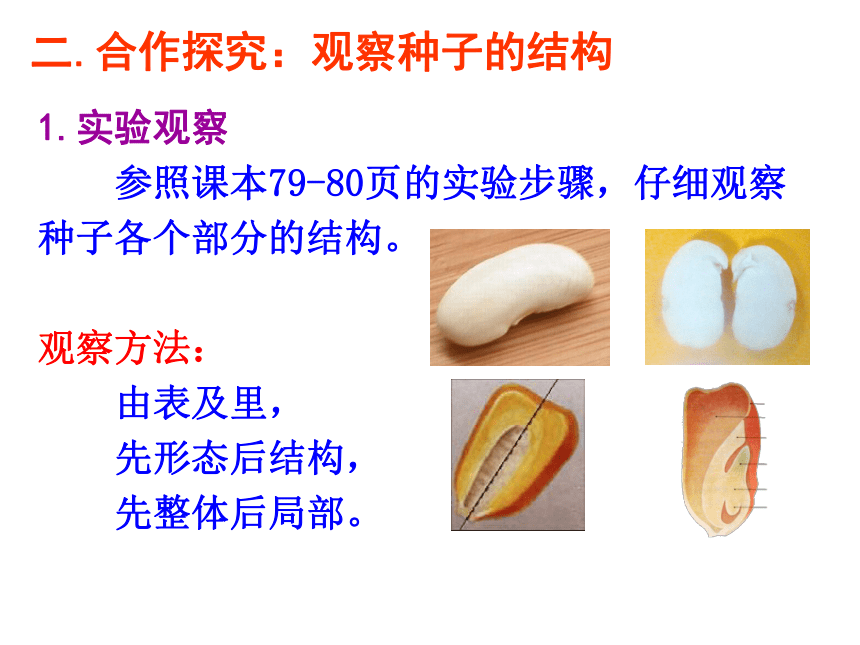 二. 合作探究：观察种子的结构

1. 实验观察

参照课本79-80页的实验步骤，仔细观察种子各个部分的结构。

观察方法：

由表及里，
先形态后结构，
先整体后局部。